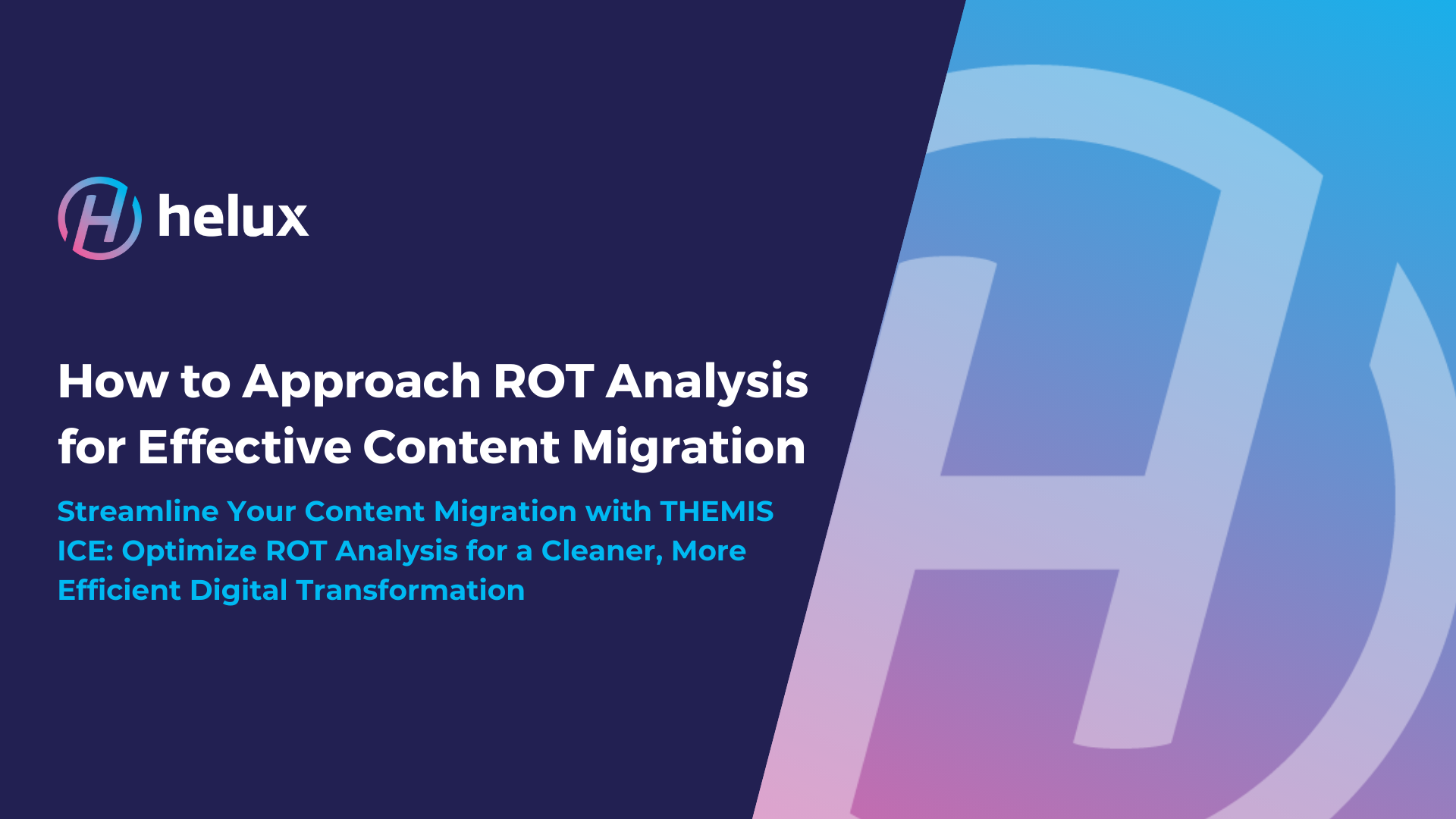 helux

How to Approach ROT Analysis for Effective Content Migration

Streamline Your Content Migration with THEMIS ICE: Optimize ROT Analysis for a Cleaner, More Efficient Digital Transformation